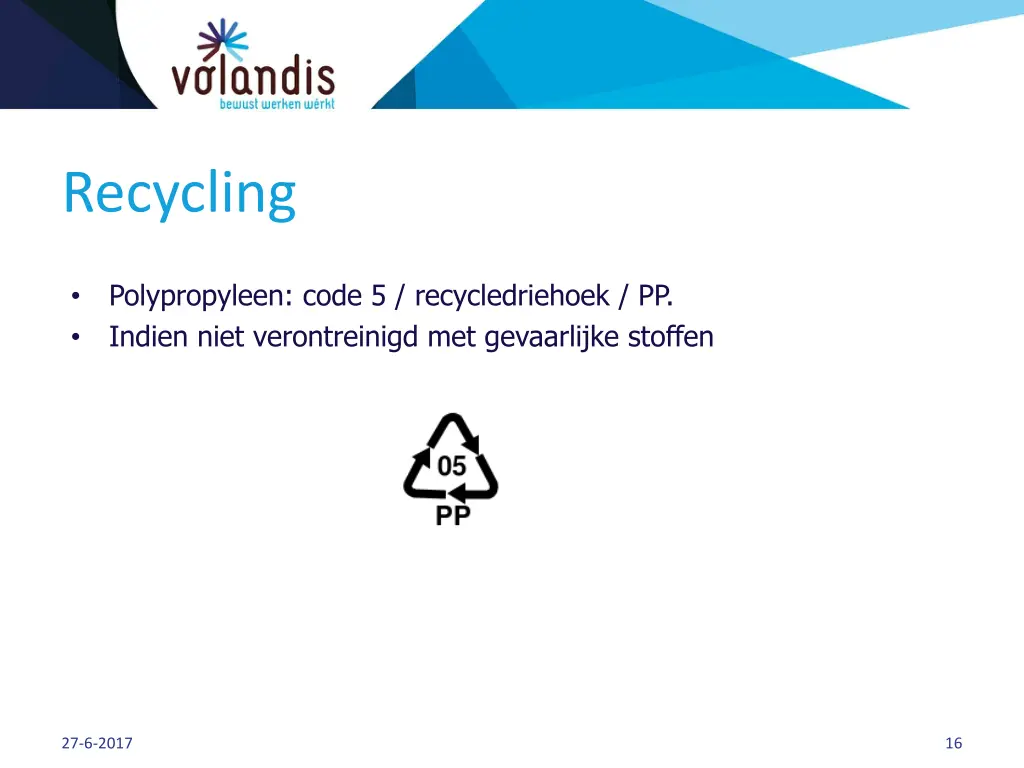 volandis
bewust werken wérkt

Recycling

• Polypropyleen: code 5 / recycledriehoek / PP.
• Indien niet verontreinigd met gevaarlijke stoffen

05
PP

27-6-2017

16